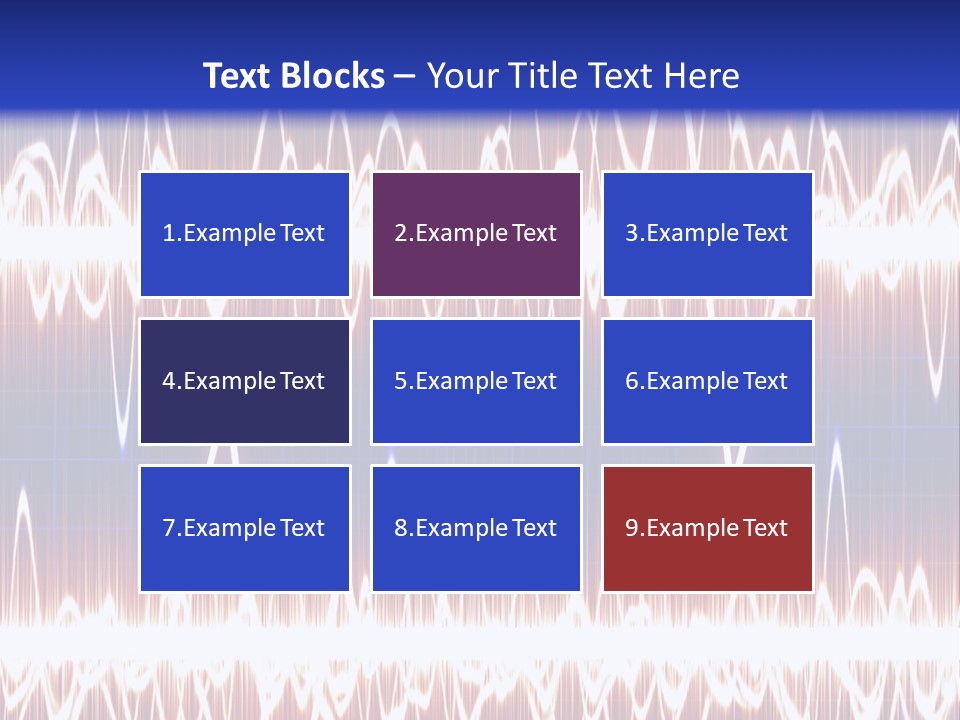 Text Blocks – Your Title Text Here

1.Example Text

2.Example Text

3.Example Text

4.Example Text

5.Example Text

6.Example Text

7.Example Text

8.Example Text

9.Example Text